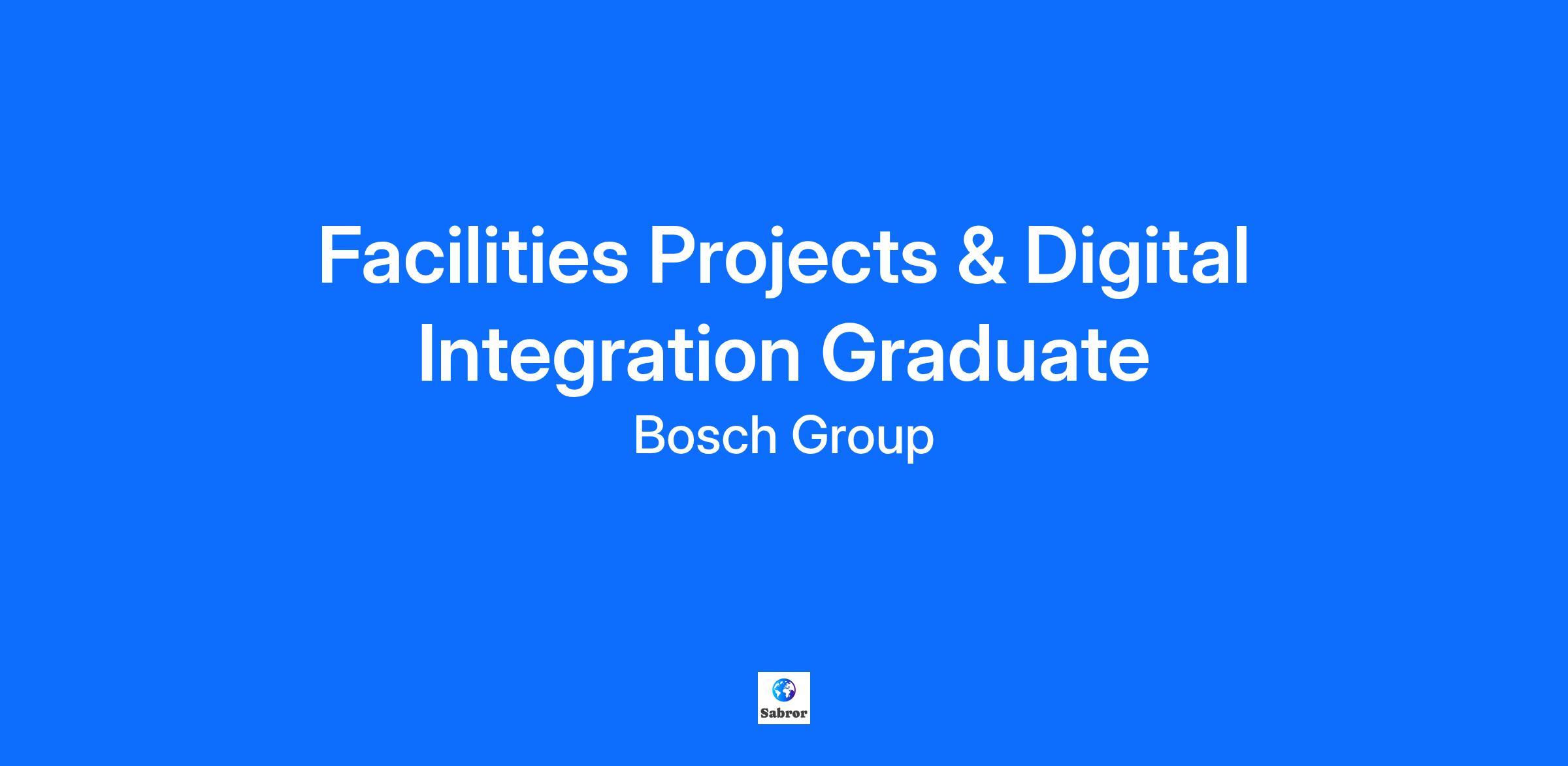 Facilities Projects & Digital Integration Graduate

Bosch Group

Sabror